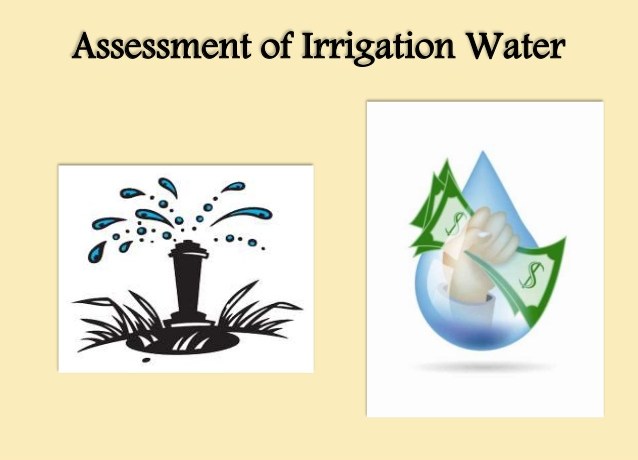 Assessment of Irrigation Water

$

$